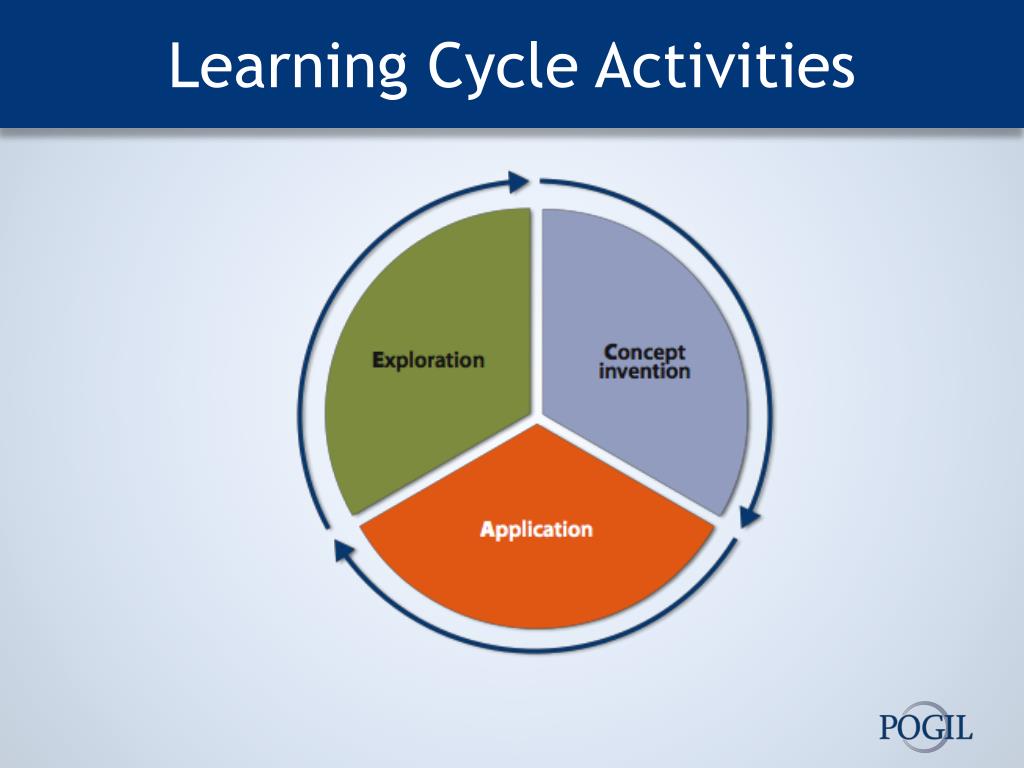 Learning Cycle Activities

Exploration

Concept invention

Application

POGIL